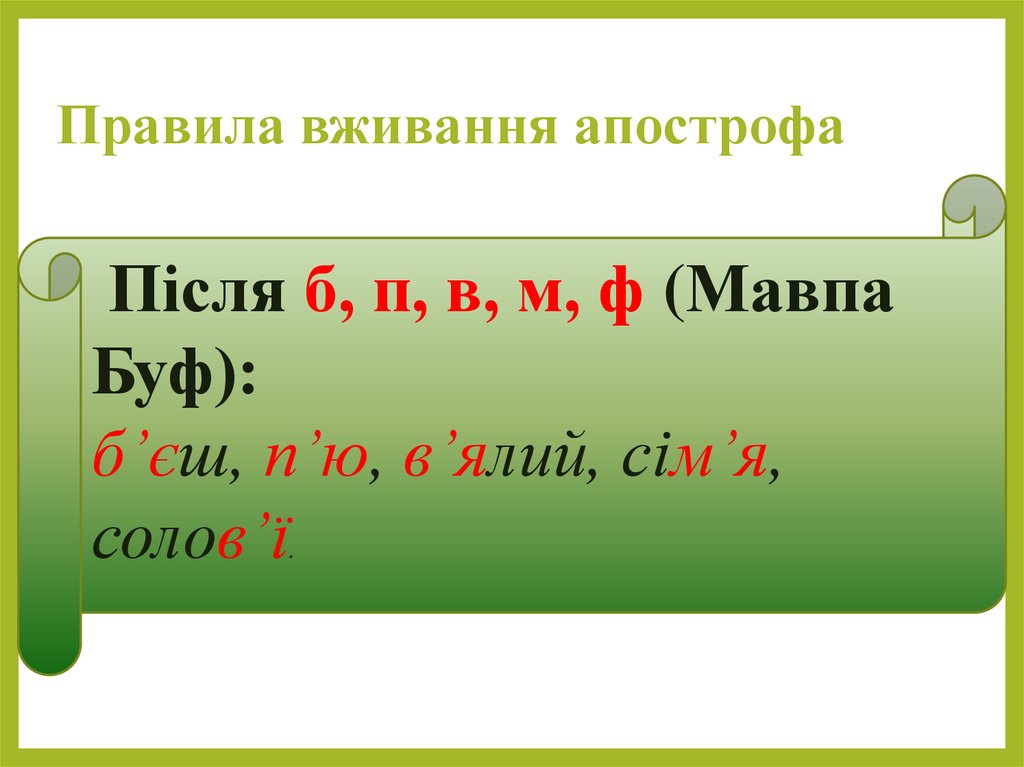 Правила вживання апострофа

Після б, п, в, м, ф (Мавпа Буф):
б’єш, п’ю, в’ялий, сім’я, солов’ї.